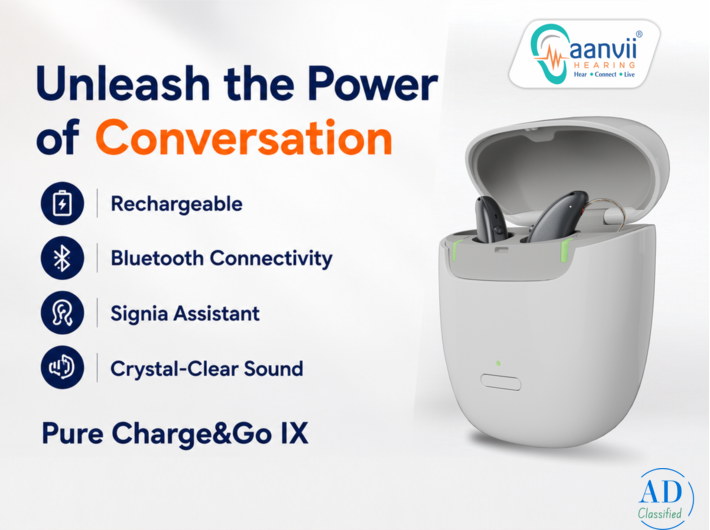 aanvii®
HEARING
Hear • Connect • Live

Unleash the Power of Conversation

Rechargeable

Bluetooth Connectivity

Signia Assistant

Crystal-Clear Sound

Pure Charge&Go IX

AD
Classified